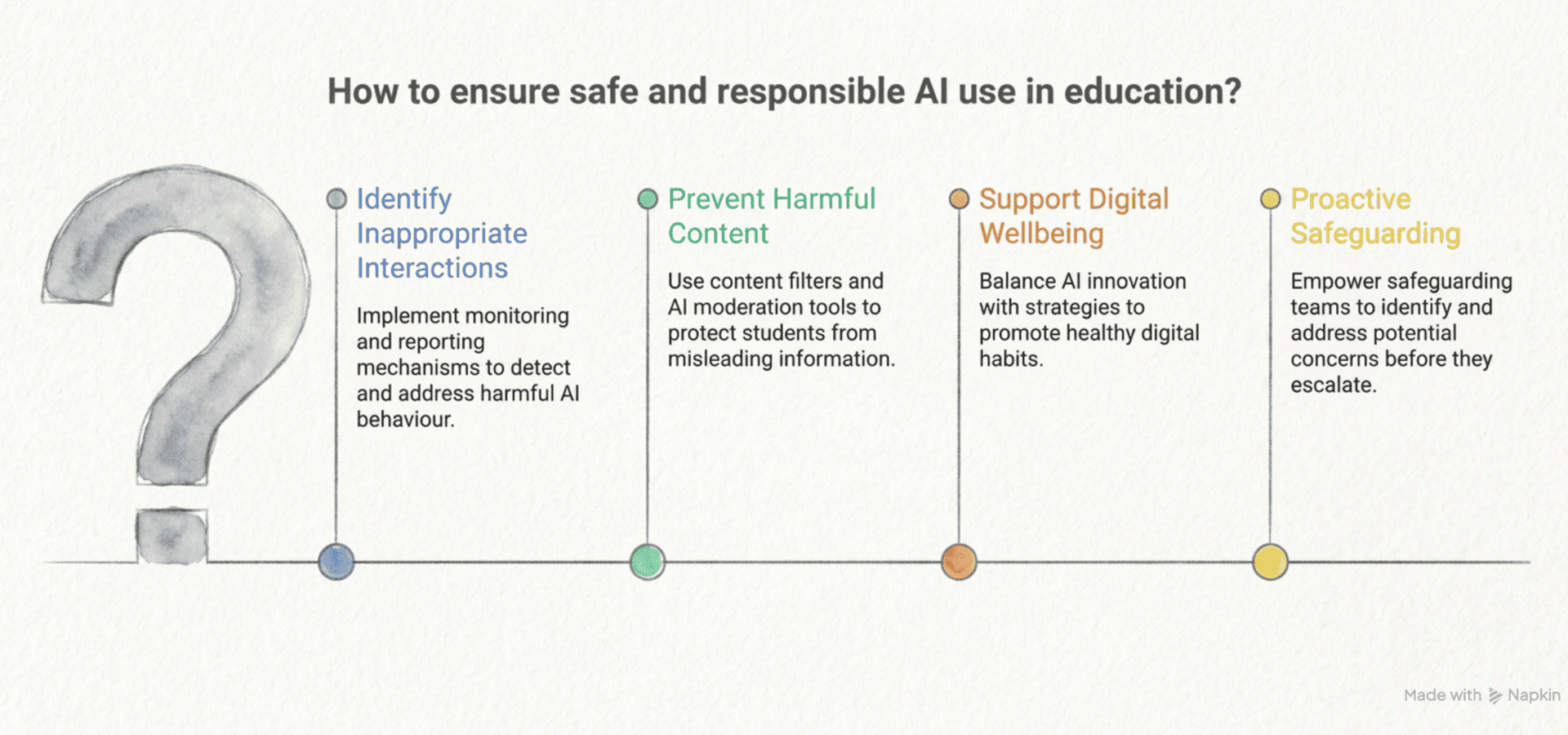 How to ensure safe and responsible AI use in education?

Identify Inappropriate Interactions

Implement monitoring and reporting mechanisms to detect and address harmful AI behaviour.

Prevent Harmful Content

Use content filters and AI moderation tools to protect students from misleading information.

Support Digital Wellbeing

Balance AI innovation with strategies to promote healthy digital habits.

Proactive Safeguarding

Empower safeguarding teams to identify and address potential concerns before they escalate.

Made with Napkin